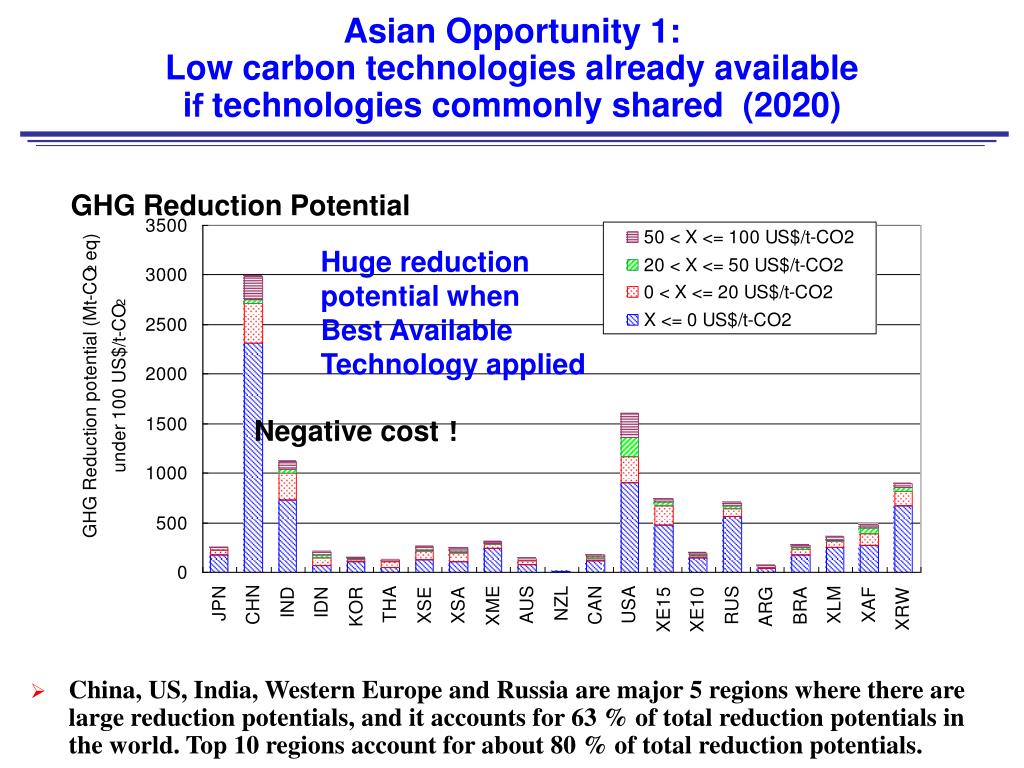 Asian Opportunity 1:
Low carbon technologies already available if technologies commonly shared (2020)

GHG Reduction Potential

GHG Reduction potential (Mt-$CO_2$ eq) under 100 US$/t-$CO_2$

3500
3000
2500
2000
1500
1000
500
0

50 < X <= 100 US$/t-CO2
20 < X <= 50 US$/t-CO2
0 < X <= 20 US$/t-CO2
X <= 0 US$/t-CO2

Huge reduction potential when Best Available Technology applied

Negative cost !

JPN CHN IND IDN KOR THA XSE XSA XME AUS NZL CAN USA XE15 XE10 RUS ARG BRA XLM XAF XRW

➢ China, US, India, Western Europe and Russia are major 5 regions where there are large reduction potentials, and it accounts for 63 % of total reduction potentials in the world. Top 10 regions account for about 80 % of total reduction potentials.